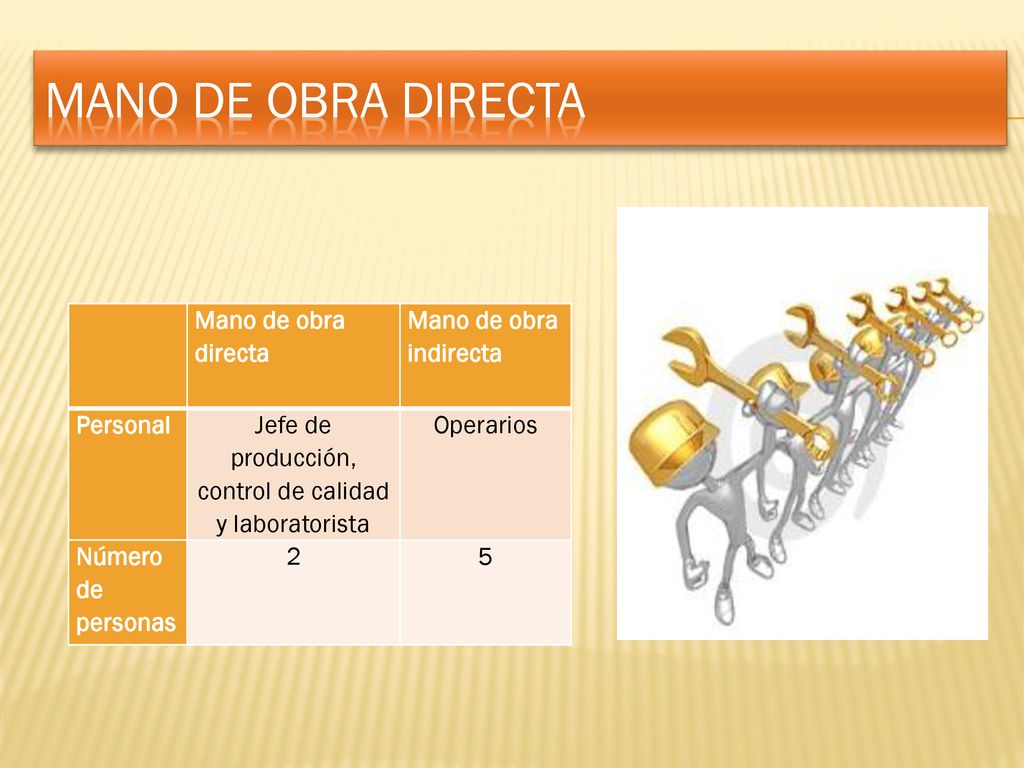 MANO DE OBRA DIRECTA

| | Mano de obra directa | Mano de obra indirecta |
|---|---|---|
| Personal | Jefe de producción, control de calidad y laboratorista | Operarios |
| Número de personas | 2 | 5 |